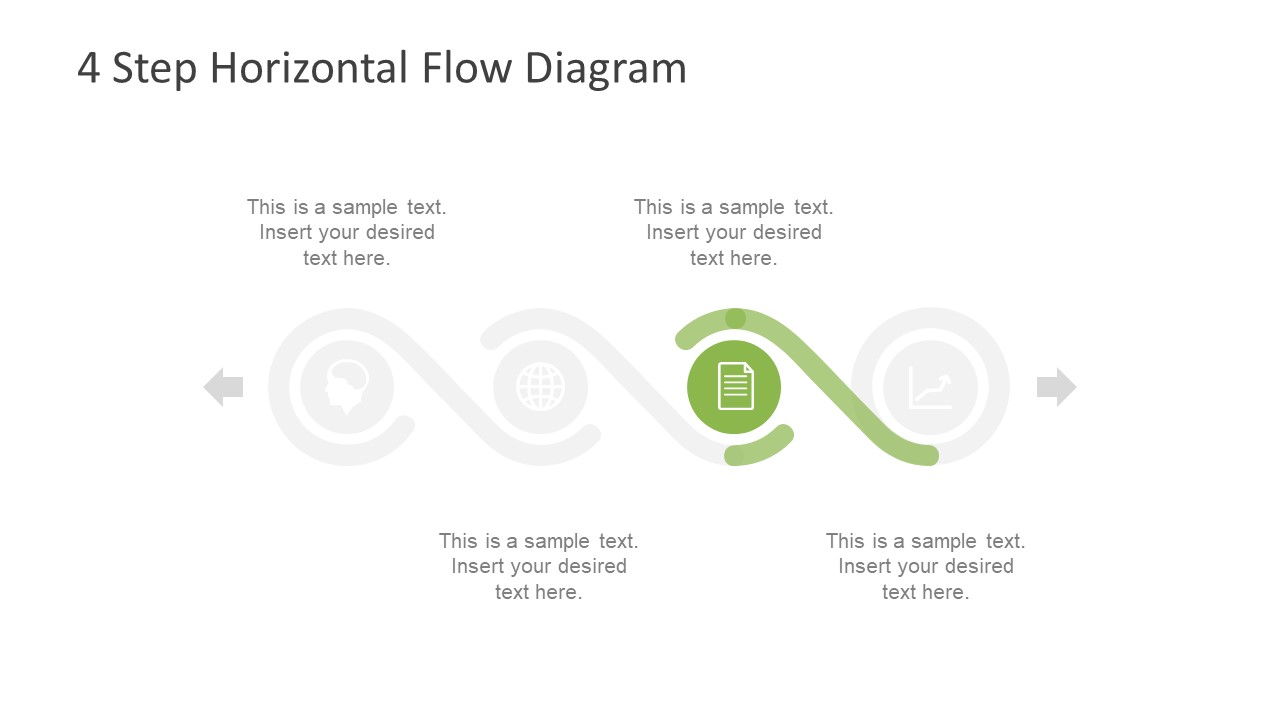 4 Step Horizontal Flow Diagram

This is a sample text. Insert your desired text here.

This is a sample text. Insert your desired text here.

This is a sample text. Insert your desired text here.

This is a sample text. Insert your desired text here.